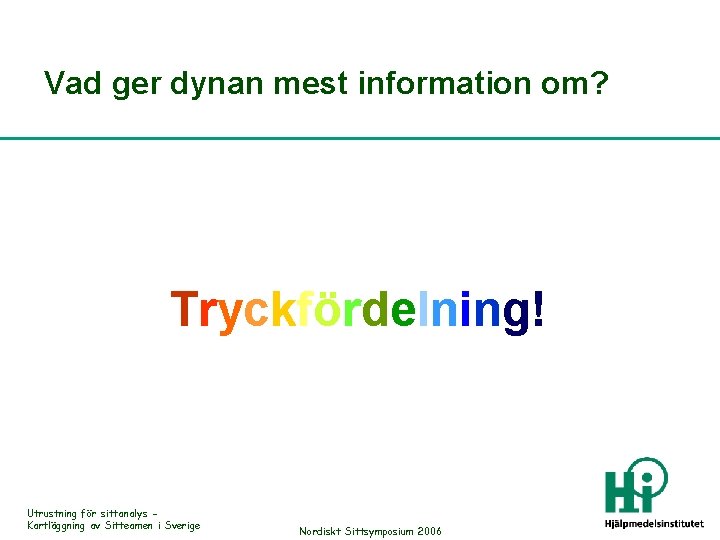 Vad ger dynan mest information om?

Tryckfördelning!

Utrustning för sittanalys – Kartläggning av Sitteamen i Sverige

Nordiskt Sittsymposium 2006

Hi

Hjälpmedelsinstitutet